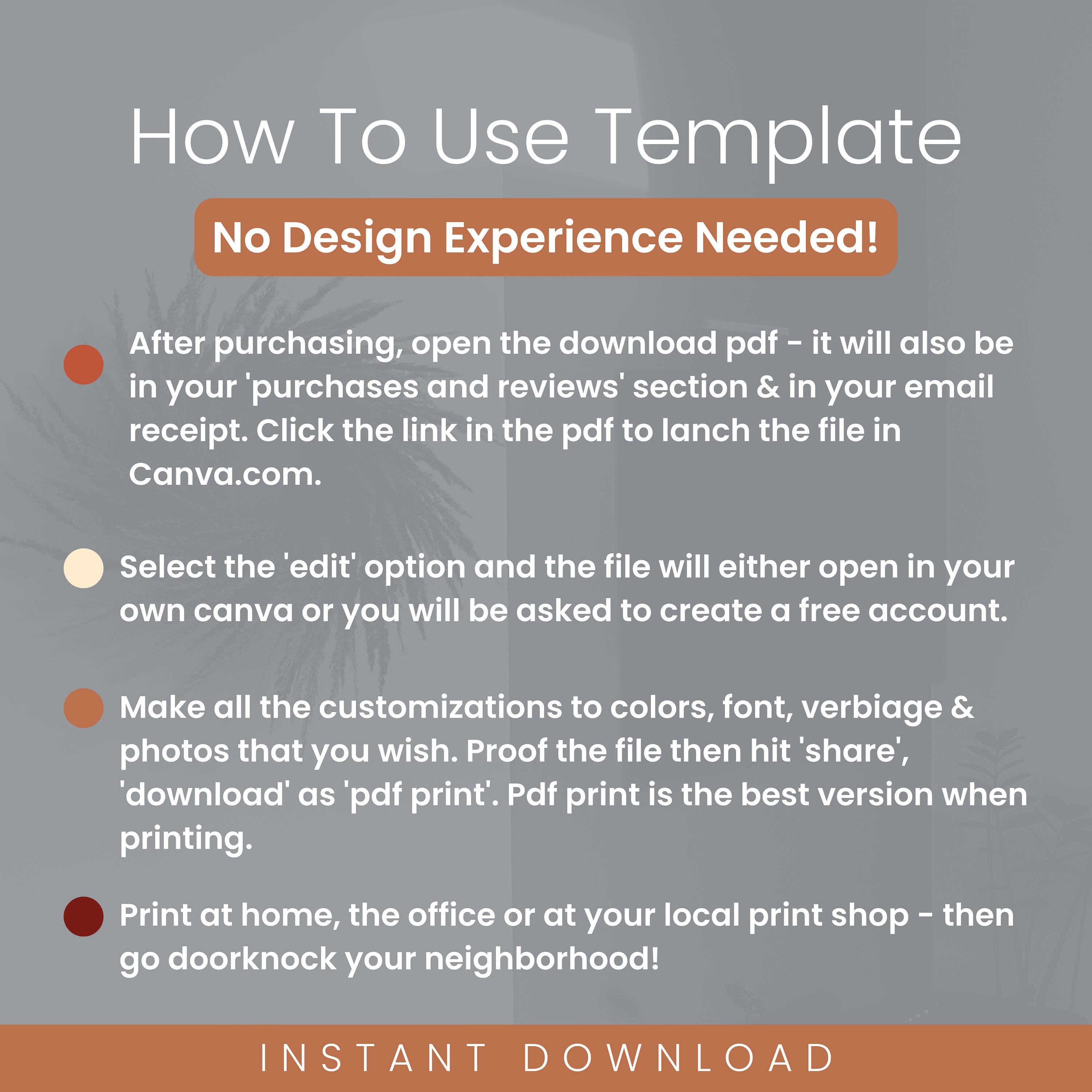 How To Use Template

No Design Experience Needed!

After purchasing, open the download pdf - it will also be in your 'purchases and reviews' section & in your email receipt. Click the link in the pdf to lanch the file in Canva.com.

Select the 'edit' option and the file will either open in your own canva or you will be asked to create a free account.

Make all the customizations to colors, font, verbiage & photos that you wish. Proof the file then hit 'share', 'download' as 'pdf print'. Pdf print is the best version when printing.

Print at home, the office or at your local print shop - then go doorknock your neighborhood!

INSTANT DOWNLOAD